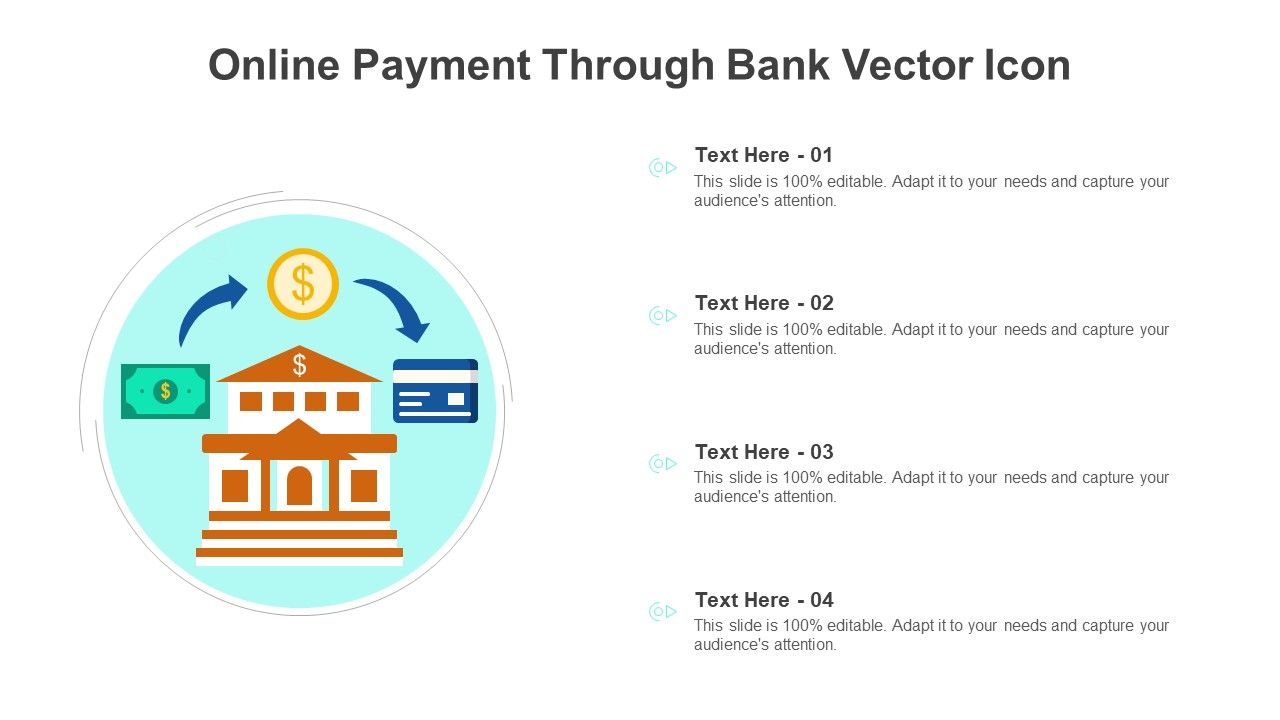 Online Payment Through Bank Vector Icon

$

$

$

Text Here - 01
This slide is 100% editable. Adapt it to your needs and capture your audience's attention.

Text Here - 02
This slide is 100% editable. Adapt it to your needs and capture your audience's attention.

Text Here - 03
This slide is 100% editable. Adapt it to your needs and capture your audience's attention.

Text Here - 04
This slide is 100% editable. Adapt it to your needs and capture your audience's attention.